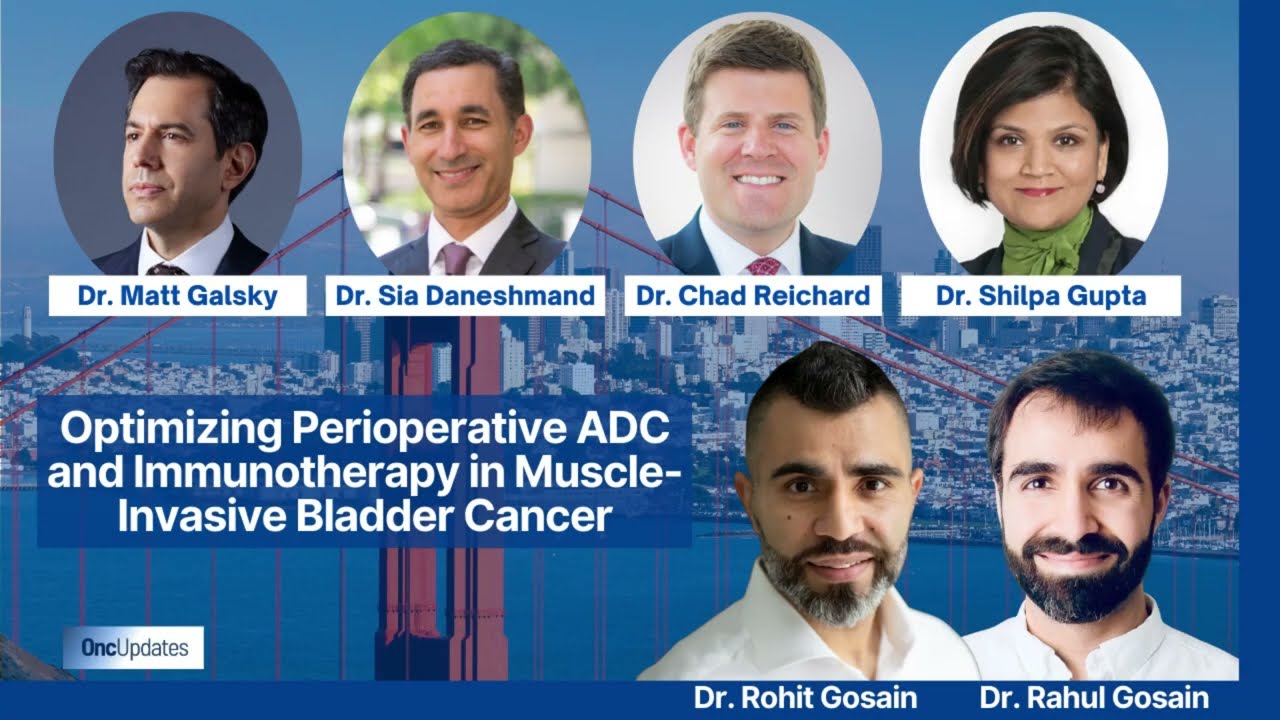 Dr. Matt Galsky

Dr. Sia Daneshmand

Dr. Chad Reichard

Dr. Shilpa Gupta

Optimizing Perioperative ADC and Immunotherapy in Muscle-Invasive Bladder Cancer

OncUpdates

Dr. Rohit Gosain

Dr. Rahul Gosain